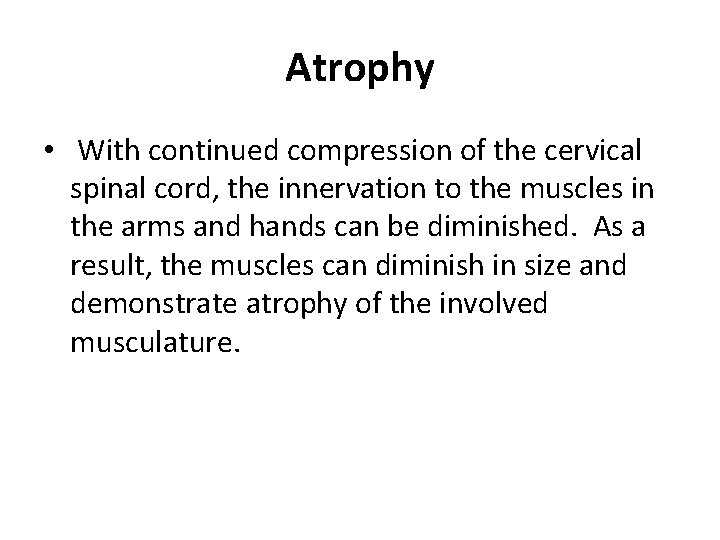 Atrophy

• With continued compression of the cervical spinal cord, the innervation to the muscles in the arms and hands can be diminished. As a result, the muscles can diminish in size and demonstrate atrophy of the involved musculature.